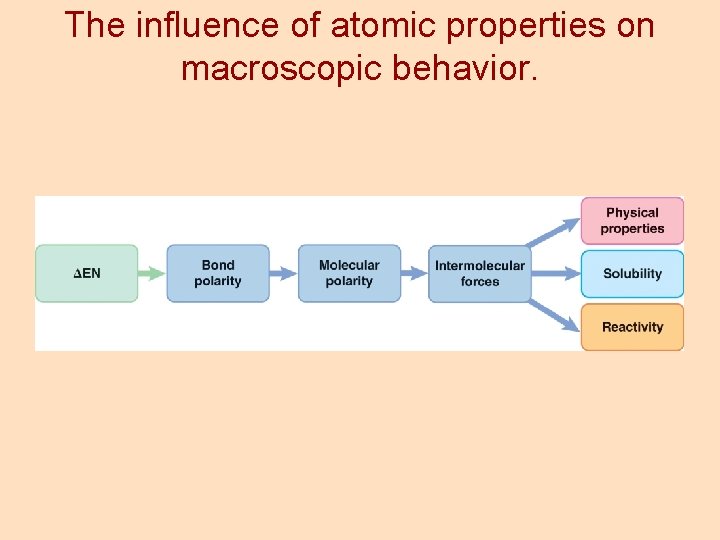 The influence of atomic properties on macroscopic behavior.

$\Delta$EN

Bond polarity

Molecular polarity

Intermolecular forces

Physical properties

Solubility

Reactivity